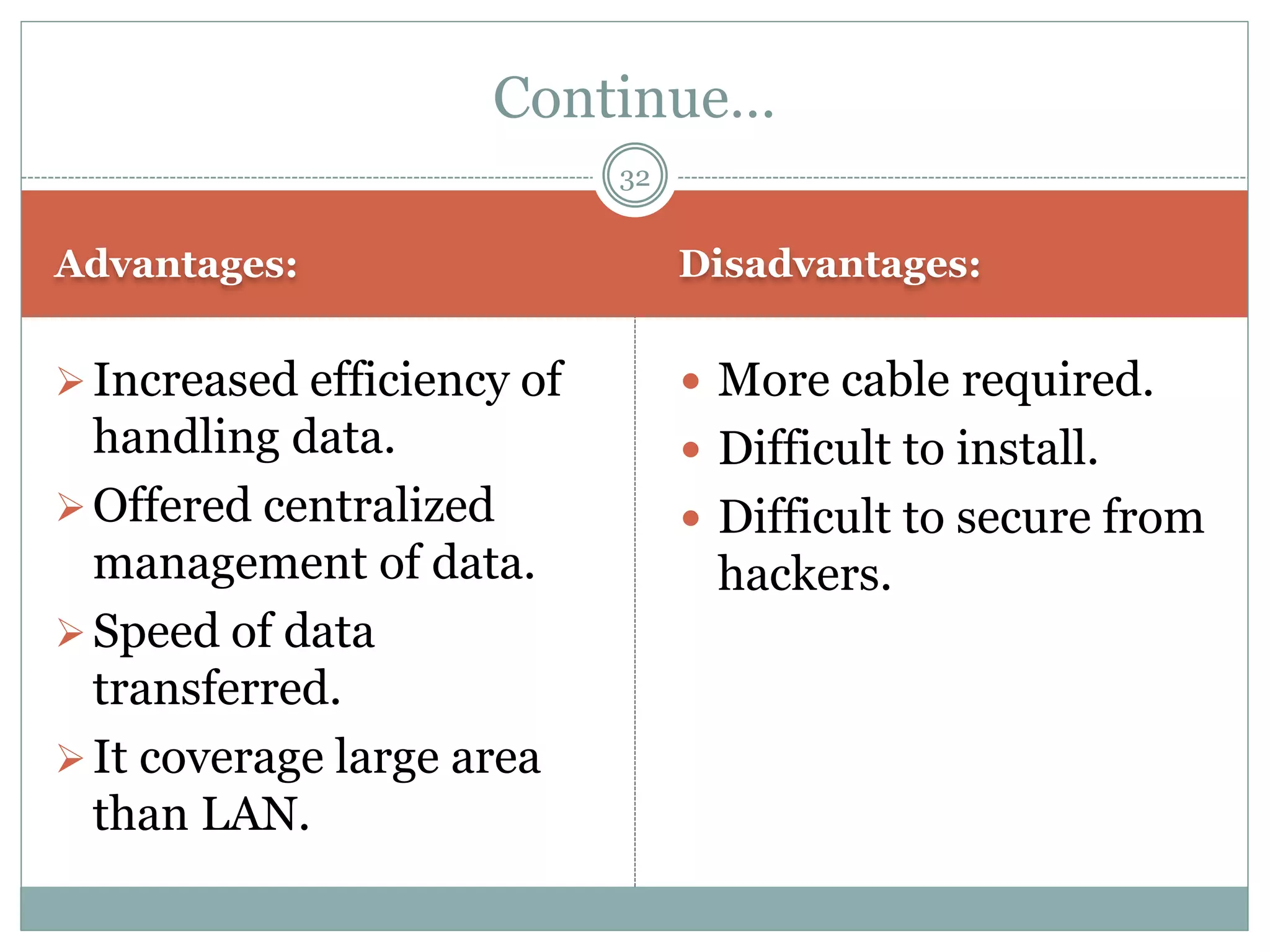 Continue…

32

Advantages:

➢ Increased efficiency of handling data.
➢ Offered centralized management of data.
➢ Speed of data transferred.
➢ It coverage large area than LAN.

Disadvantages:

• More cable required.
• Difficult to install.
• Difficult to secure from hackers.